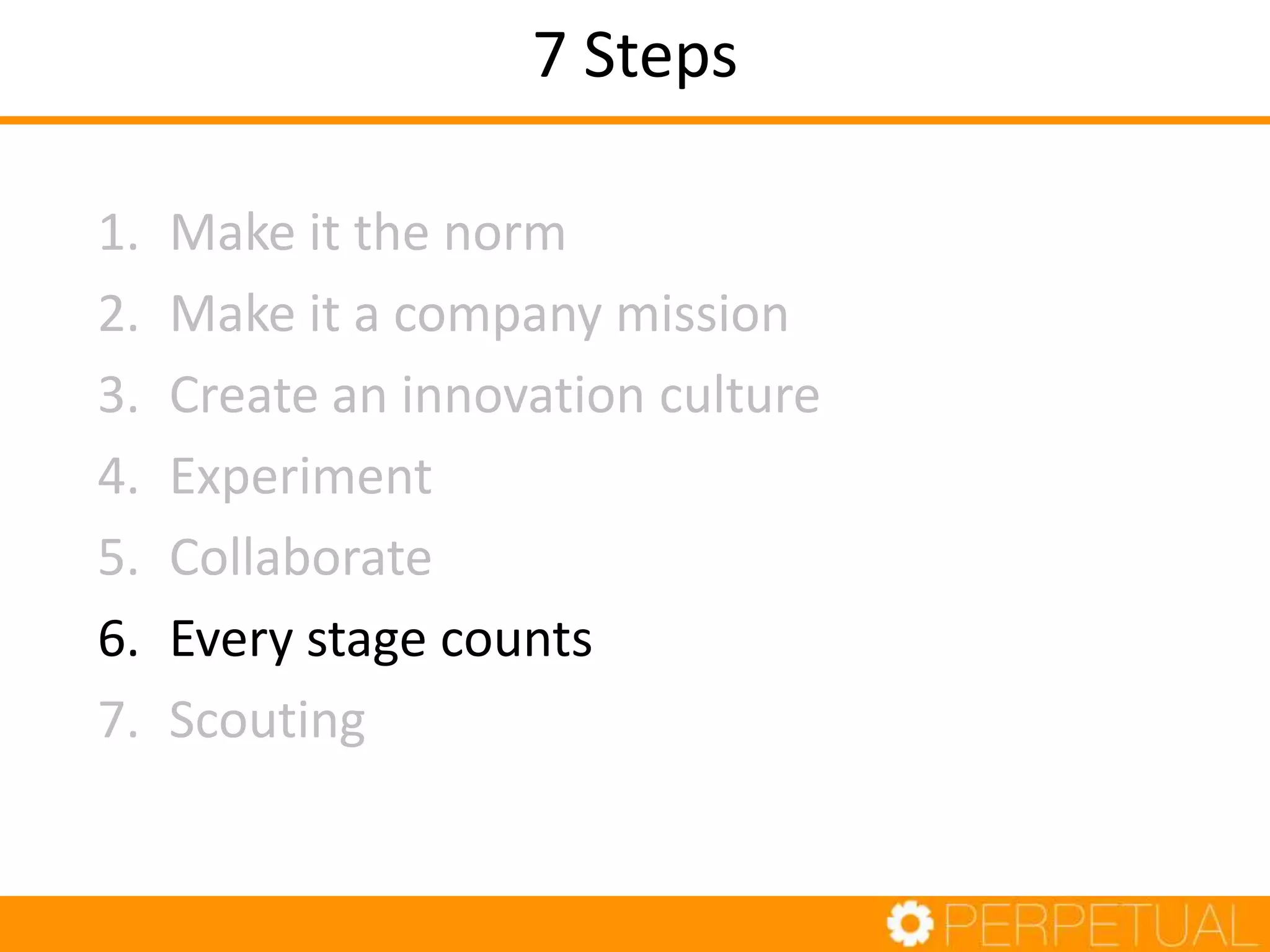 7 Steps

1. Make it the norm
2. Make it a company mission
3. Create an innovation culture
4. Experiment
5. Collaborate
6. Every stage counts
7. Scouting

PERPETUAL